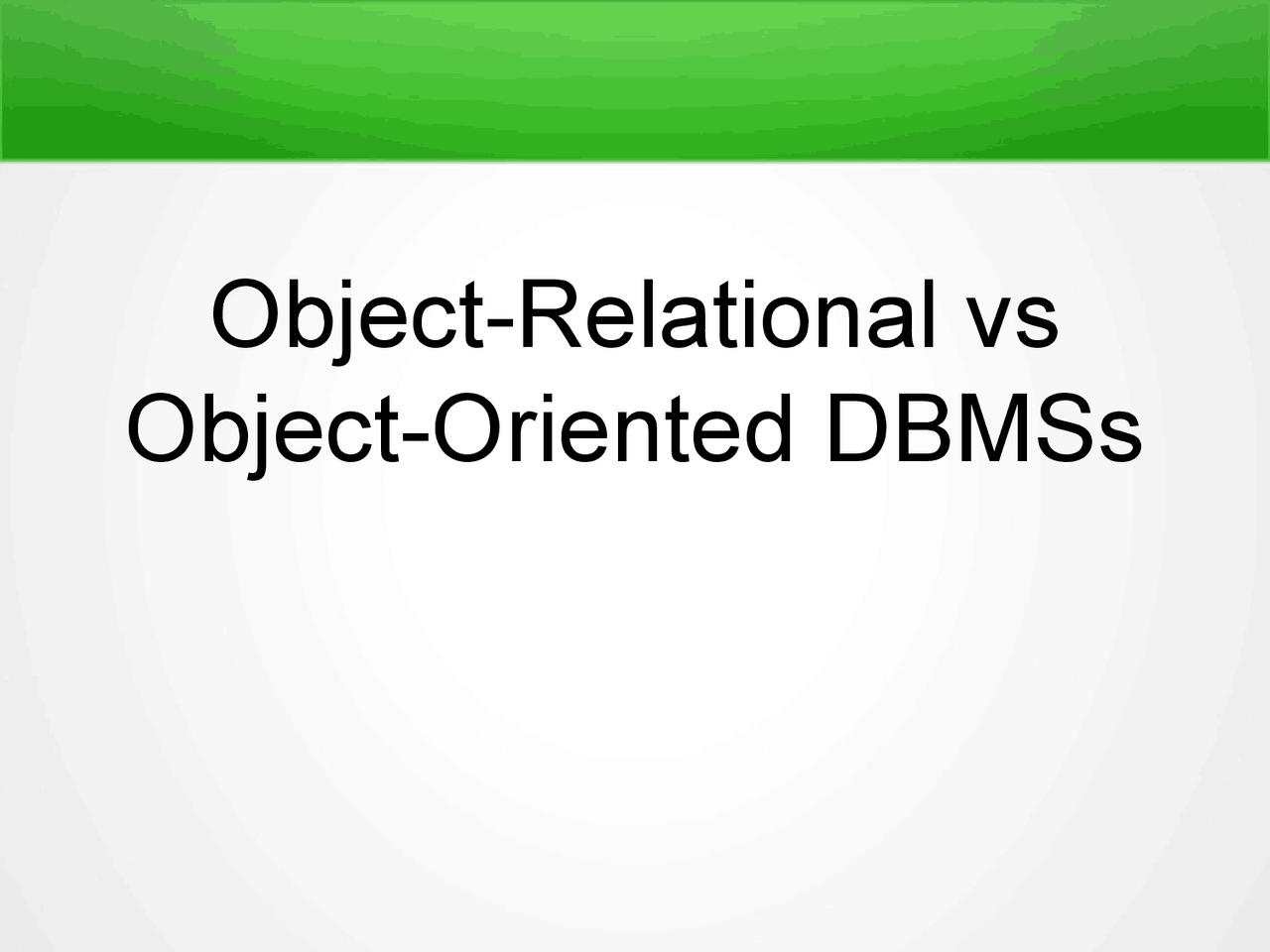 Object-Relational vs Object-Oriented DBMSs